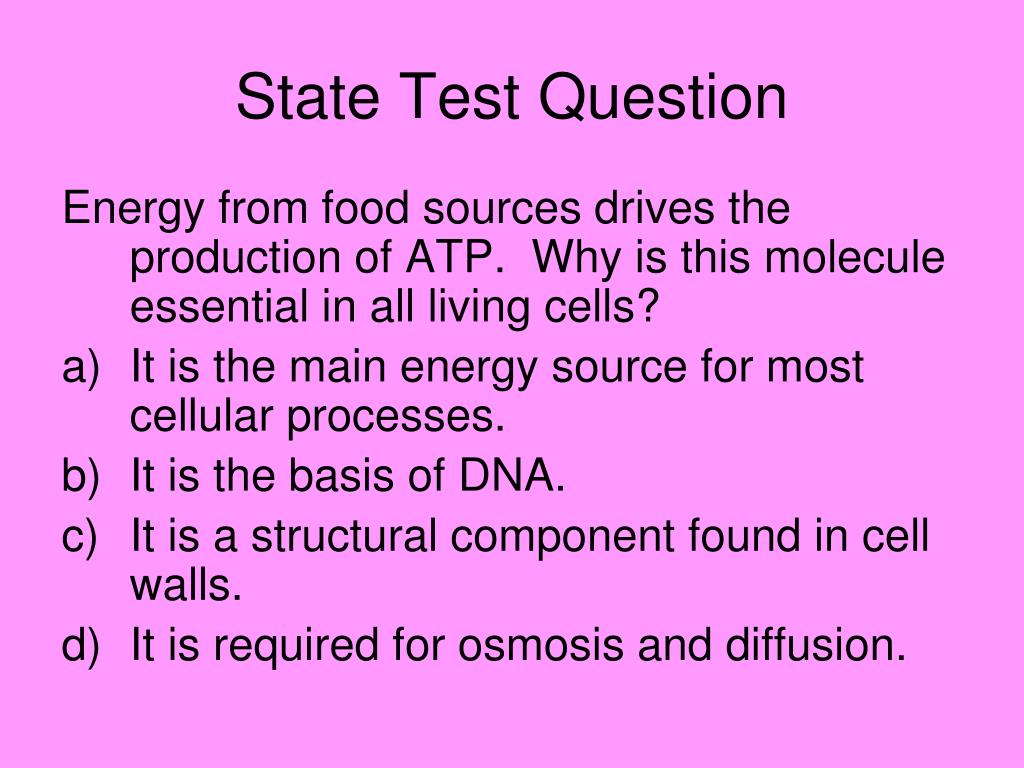 State Test Question

Energy from food sources drives the production of ATP.  Why is this molecule essential in all living cells?

a) It is the main energy source for most cellular processes.
b) It is the basis of DNA.
c) It is a structural component found in cell walls.
d) It is required for osmosis and diffusion.